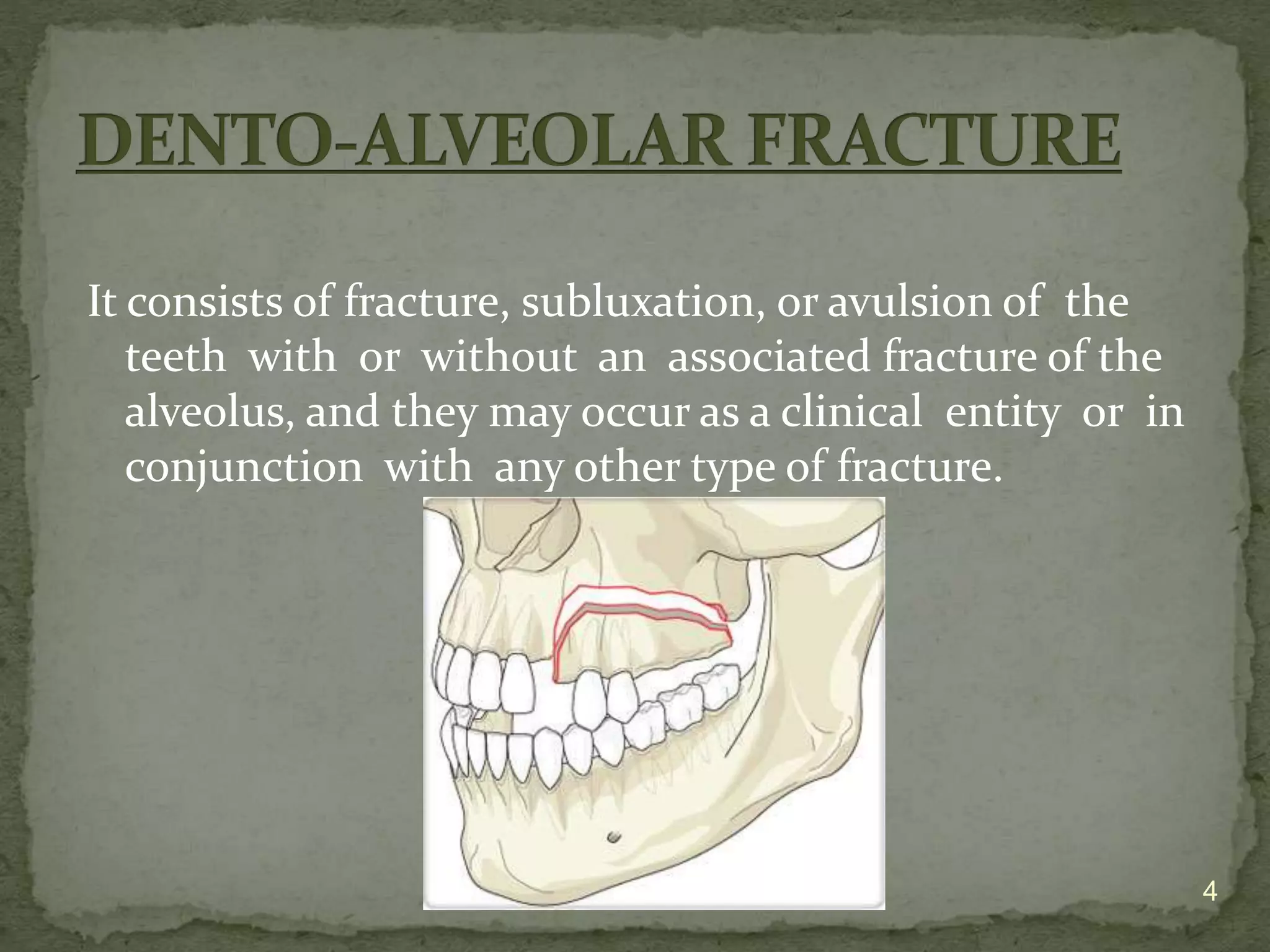 DENTO-ALVEOLAR FRACTURE

It consists of fracture, subluxation, or avulsion of the teeth with or without an associated fracture of the alveolus, and they may occur as a clinical entity or in conjunction with any other type of fracture.

4